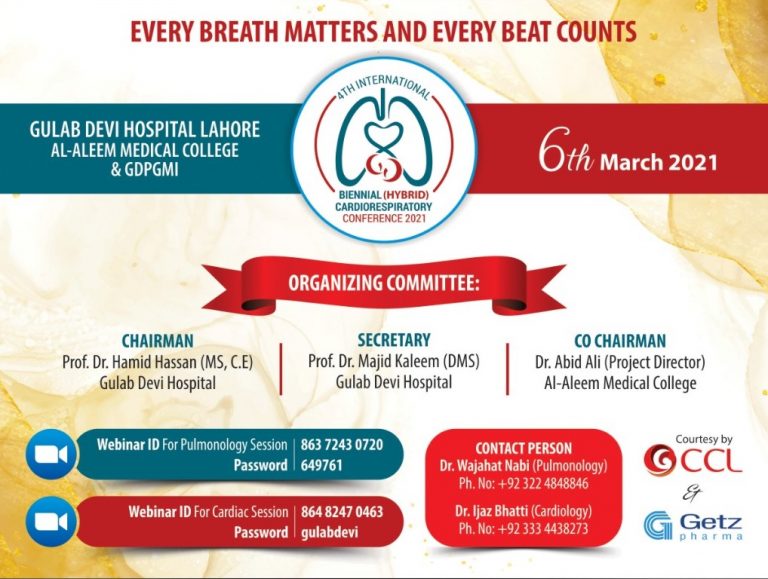 EVERY BREATH MATTERS AND EVERY BEAT COUNTS

GULAB DEVI HOSPITAL LAHORE
AL-ALEEM MEDICAL COLLEGE
& GDPGMI

4TH INTERNATIONAL
BIENNIAL (HYBRID)
CARDIORESPIRATORY
CONFERENCE 2021

6th March 2021

ORGANIZING COMMITTEE:

CHAIRMAN
Prof. Dr. Hamid Hassan (MS, C.E)
Gulab Devi Hospital

SECRETARY
Prof. Dr. Majid Kaleem (DMS)
Gulab Devi Hospital

CO CHAIRMAN
Dr. Abid Ali (Project Director)
Al-Aleem Medical College

Webinar ID For Pulmonology Session | 863 7243 0720
Password | 649761

Webinar ID For Cardiac Session | 864 8247 0463
Password | gulabdevi

CONTACT PERSON
Dr. Wajahat Nabi (Pulmonology)
Ph. No: +92 322 4848846

Dr. Ijaz Bhatti (Cardiology)
Ph. No: +92 333 4438273

Courtesy by
CCL
&
Getz pharma